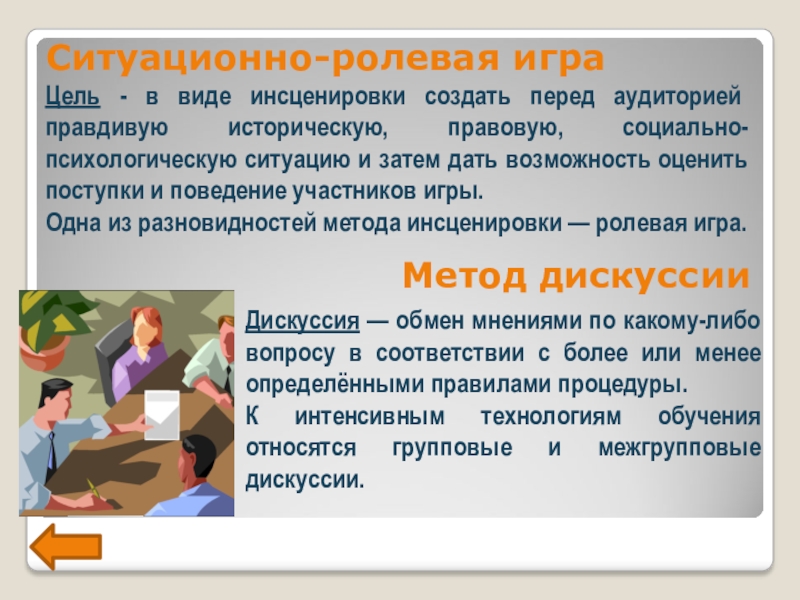 Ситуационно-ролевая игра

Цель - в виде инсценировки создать перед аудиторией правдивую историческую, правовую, социально-психологическую ситуацию и затем дать возможность оценить поступки и поведение участников игры.

Одна из разновидностей метода инсценировки — ролевая игра.

Метод дискуссии

Дискуссия — обмен мнениями по какому-либо вопросу в соответствии с более или менее определёнными правилами процедуры.

К интенсивным технологиям обучения относятся групповые и межгрупповые дискуссии.